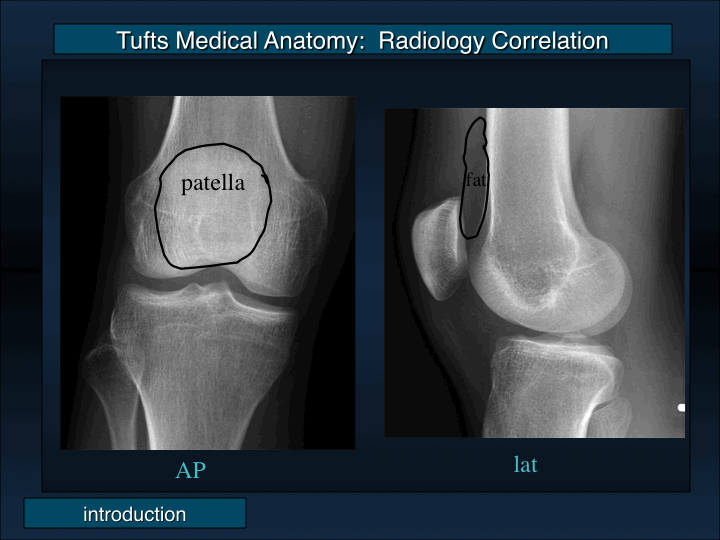 Tufts Medical Anatomy: Radiology Correlation

patella

fat

AP

lat

introduction